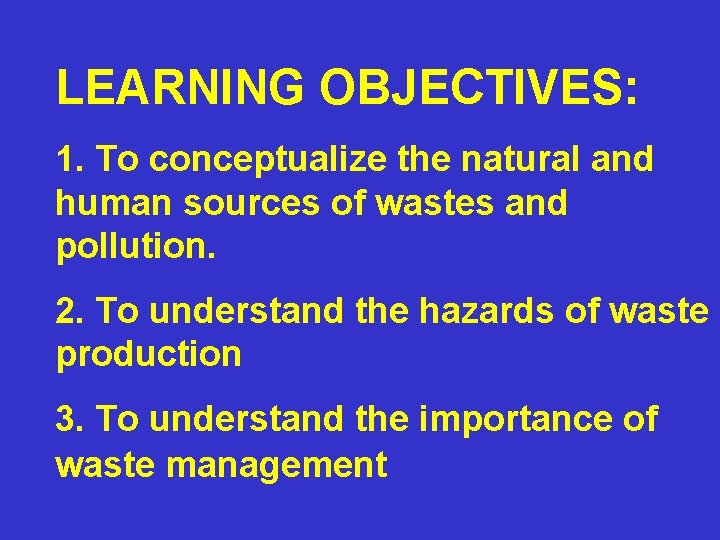 LEARNING OBJECTIVES:

1. To conceptualize the natural and human sources of wastes and pollution.

2. To understand the hazards of waste production

3. To understand the importance of waste management